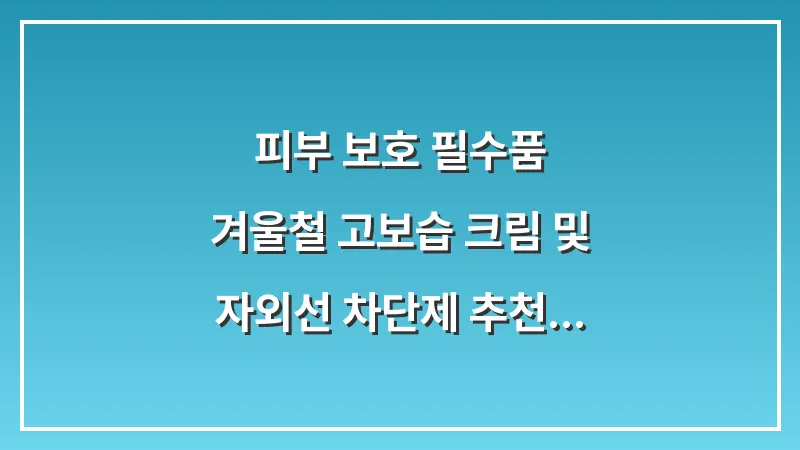 피부 보호 필수품
겨울철 고보습 크림 및
자외선 차단제 추천…